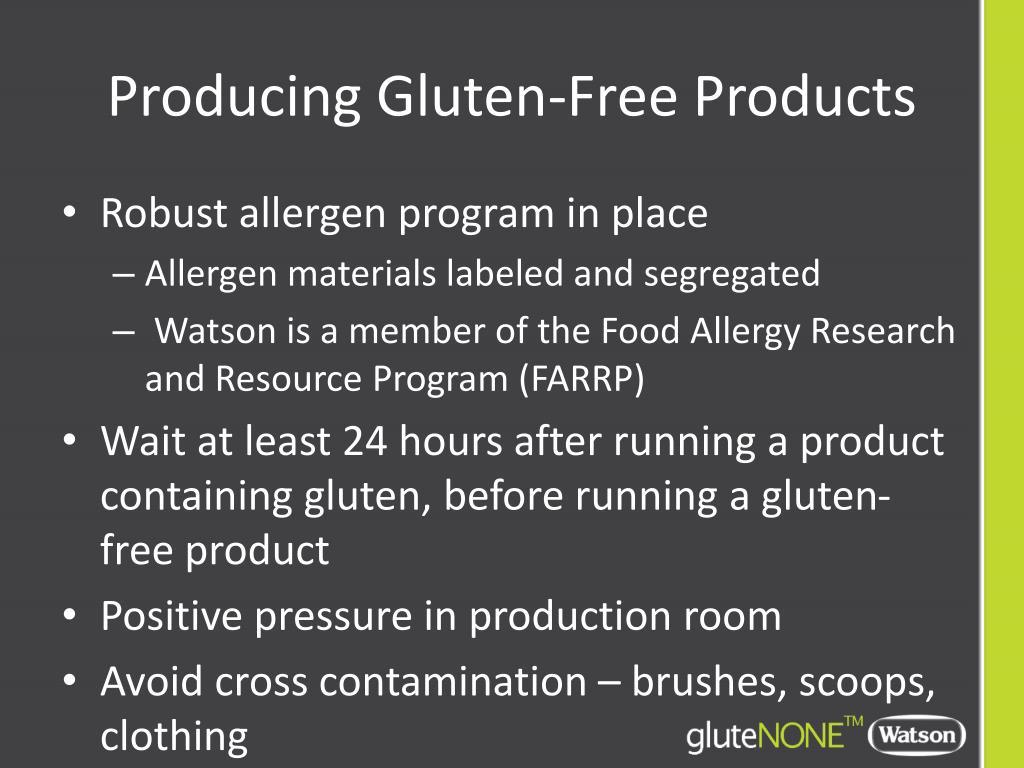 Producing Gluten-Free Products

• Robust allergen program in place
– Allergen materials labeled and segregated
– Watson is a member of the Food Allergy Research and Resource Program (FARRP)
• Wait at least 24 hours after running a product containing gluten, before running a gluten-free product
• Positive pressure in production room
• Avoid cross contamination – brushes, scoops, clothing

gluteNONE™ Watson